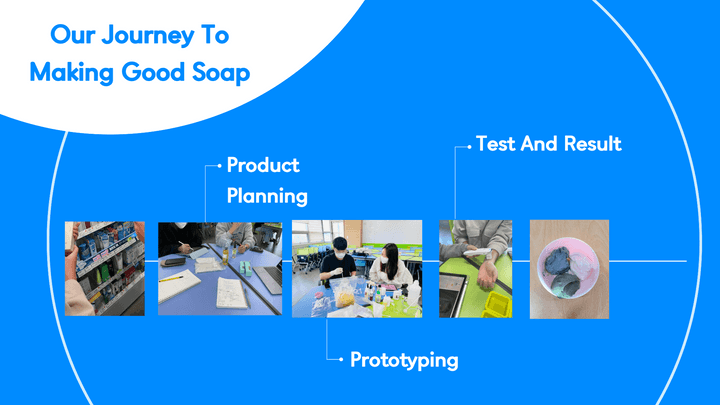 Our Journey To Making Good Soap

Product Planning

Test And Result

Prototyping